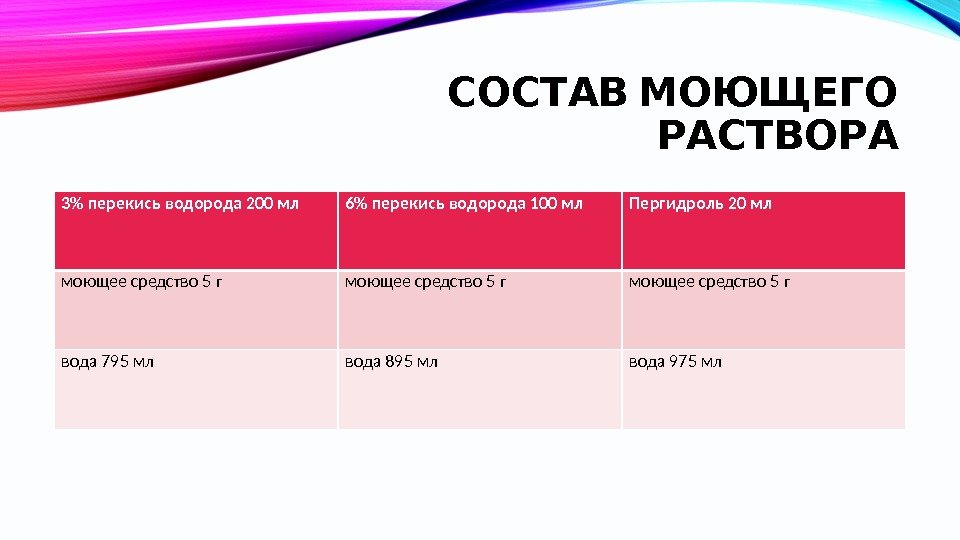 СОСТАВ МОЮЩЕГО РАСТВОРА

| 3% перекись водорода 200 мл | 6% перекись водорода 100 мл | Пергидроль 20 мл |
|---|---|---|
| моющее средство 5 г | моющее средство 5 г | моющее средство 5 г |
| вода 795 мл | вода 895 мл | вода 975 мл |